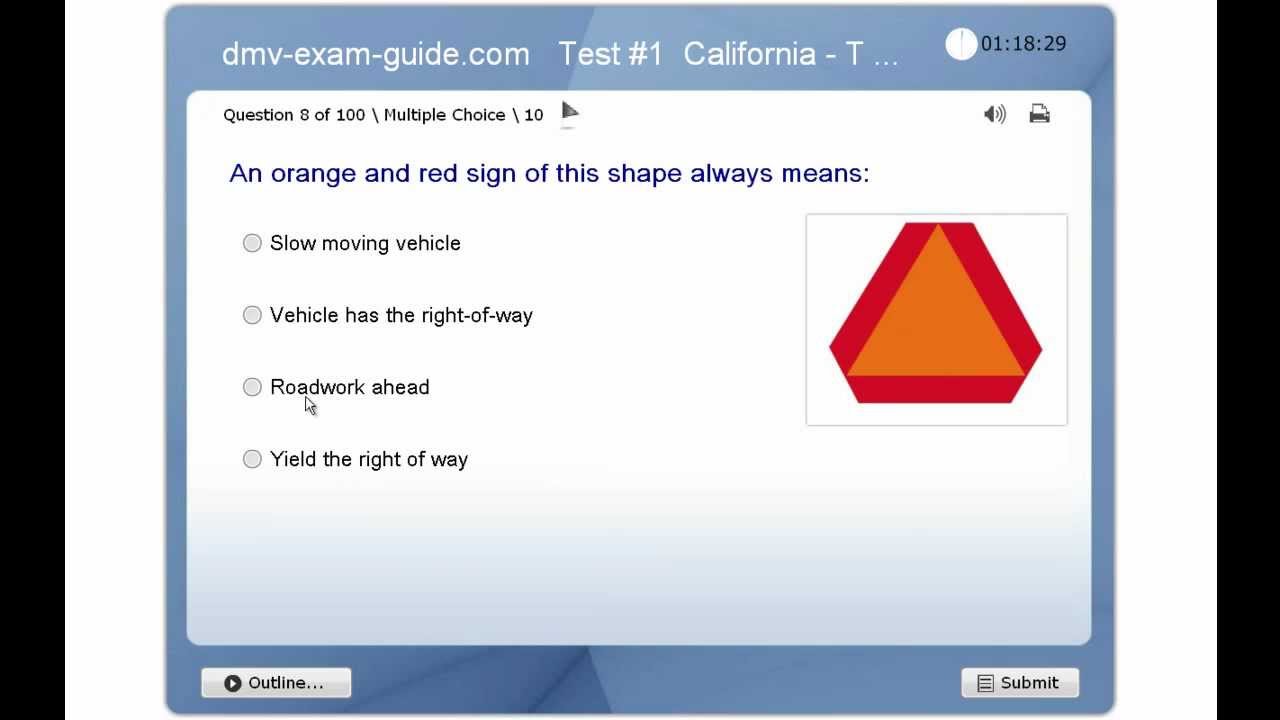 dmv-exam-guide.com Test #1 California - T ...

01:18:29

Question 8 of 100 \ Multiple Choice \ 10

An orange and red sign of this shape always means:

Slow moving vehicle

Vehicle has the right-of-way

Roadwork ahead

Yield the right of way

Outline...

Submit